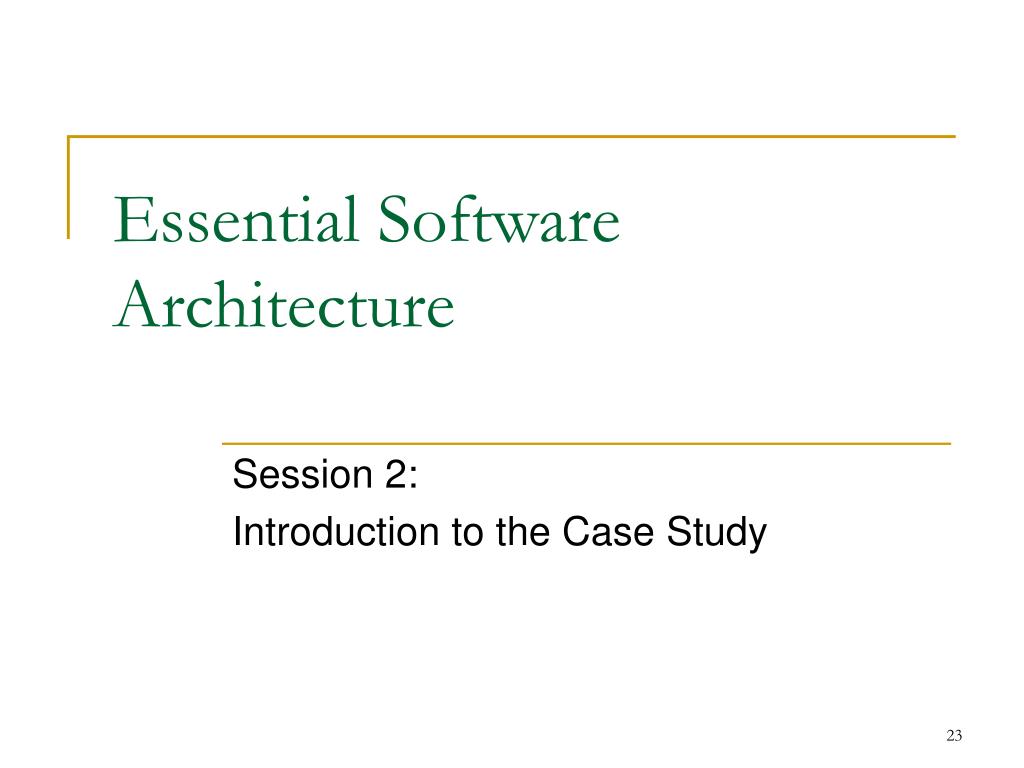 Essential Software Architecture

Session 2:
Introduction to the Case Study

23